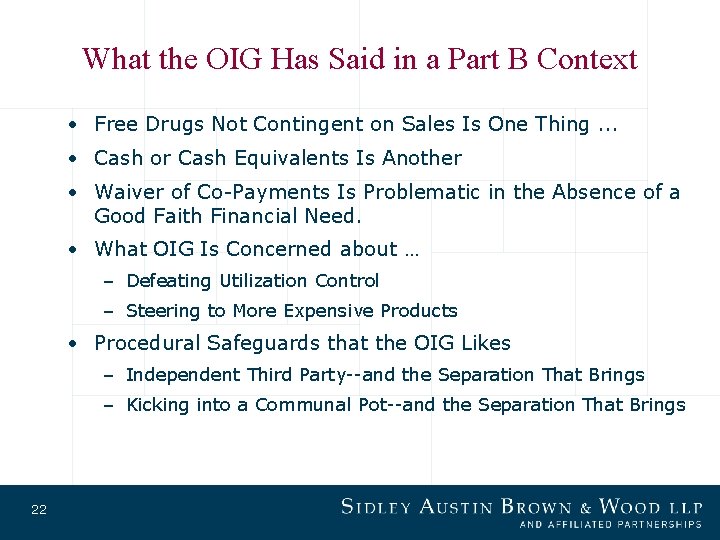 What the OIG Has Said in a Part B Context

• Free Drugs Not Contingent on Sales Is One Thing ...

• Cash or Cash Equivalents Is Another

• Waiver of Co-Payments Is Problematic in the Absence of a Good Faith Financial Need.

• What OIG Is Concerned about …

– Defeating Utilization Control

– Steering to More Expensive Products

• Procedural Safeguards that the OIG Likes

– Independent Third Party--and the Separation That Brings

– Kicking into a Communal Pot--and the Separation That Brings

22

SIDLEY AUSTIN BROWN & WOOD LLP
AND AFFILIATED PARTNERSHIPS